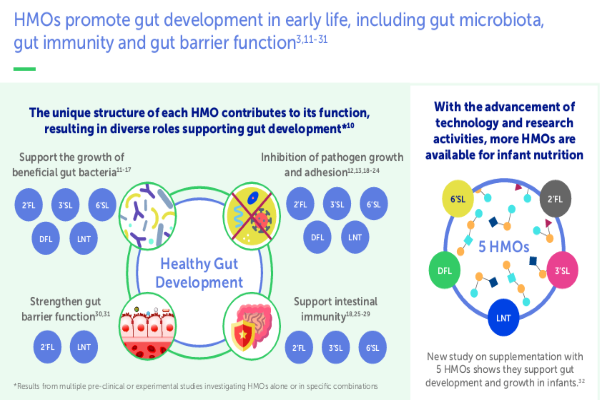 HMOs promote gut development in early life, including gut microbiota, gut immunity and gut barrier function$^{3,11-31}$

The unique structure of each HMO contributes to its function, resulting in diverse roles supporting gut development*$^{10}$

Support the growth of beneficial gut bacteria$^{11-17}$

2'FL 3'SL 6'SL DFL LNT

Inhibition of pathogen growth and adhesion$^{12,13,18-24}$

2'FL 3'SL 6'SL DFL LNT

Healthy Gut Development

Strengthen gut barrier function$^{30,31}$

2'FL LNT

Support intestinal immunity$^{18,25-29}$

2'FL 3'SL 6'SL

*Results from multiple pre-clinical or experimental studies investigating HMOs alone or in specific combinations

With the advancement of technology and research activities, more HMOs are available for infant nutrition

6'SL 2'FL 5 HMOs DFL 3'SL LNT

New study on supplementation with 5 HMOs shows they support gut development and growth in infants.$^{32}$